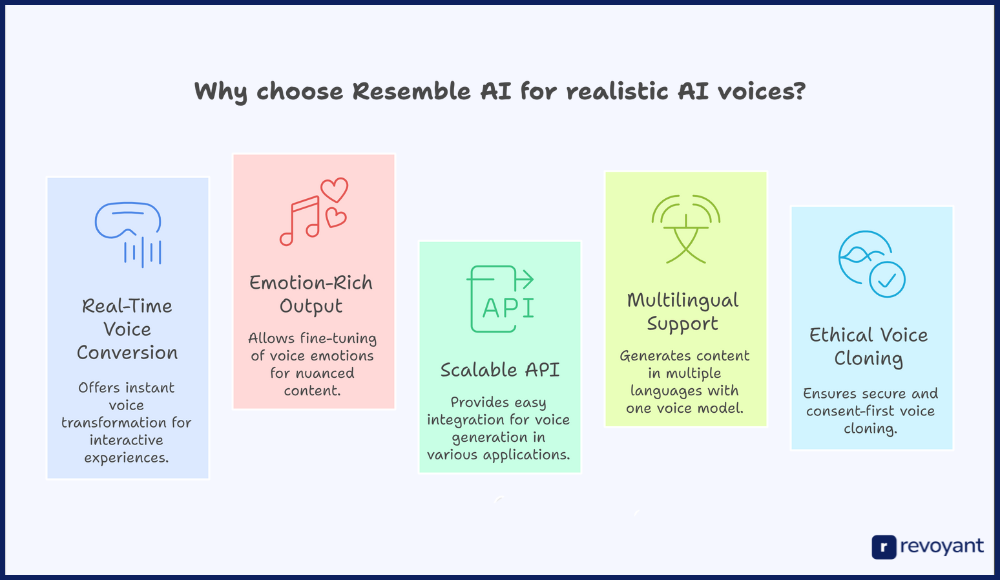 Why choose Resemble AI for realistic AI voices?

Real-Time Voice Conversion

Offers instant voice transformation for interactive experiences.

Emotion-Rich Output

Allows fine-tuning of voice emotions for nuanced content.

API

Scalable API

Provides easy integration for voice generation in various applications.

Multilingual Support

Generates content in multiple languages with one voice model.

Ethical Voice Cloning

Ensures secure and consent-first voice cloning.

r revoyant